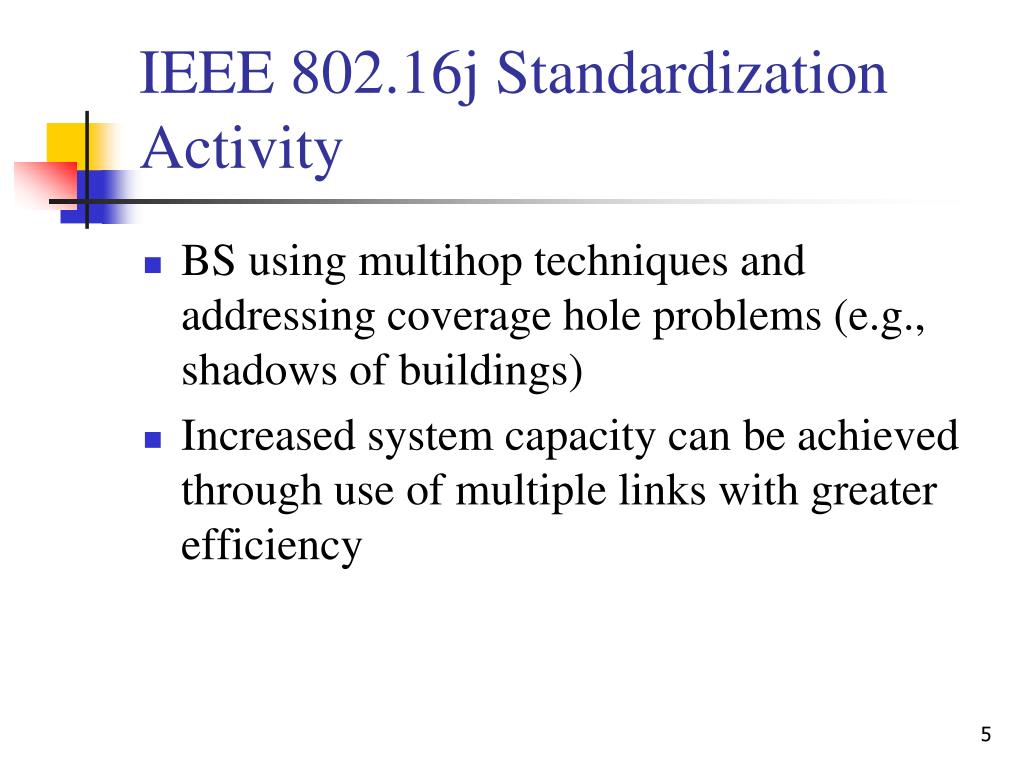 IEEE 802.16j Standardization Activity

- BS using multihop techniques and addressing coverage hole problems (e.g., shadows of buildings)
- Increased system capacity can be achieved through use of multiple links with greater efficiency

5